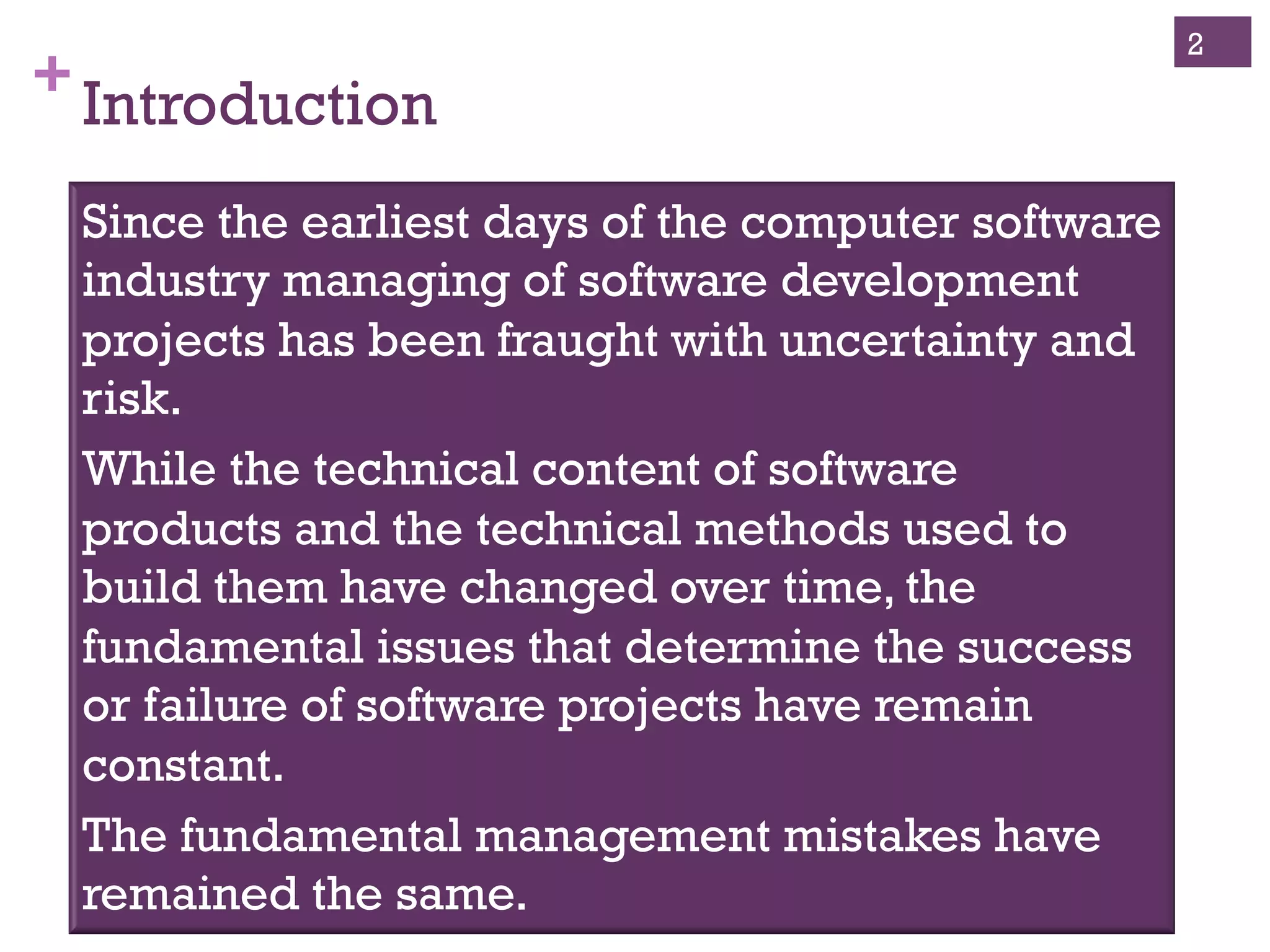 2

+ Introduction

Since the earliest days of the computer software industry managing of software development projects has been fraught with uncertainty and risk.

While the technical content of software products and the technical methods used to build them have changed over time, the fundamental issues that determine the success or failure of software projects have remain constant.

The fundamental management mistakes have remained the same.